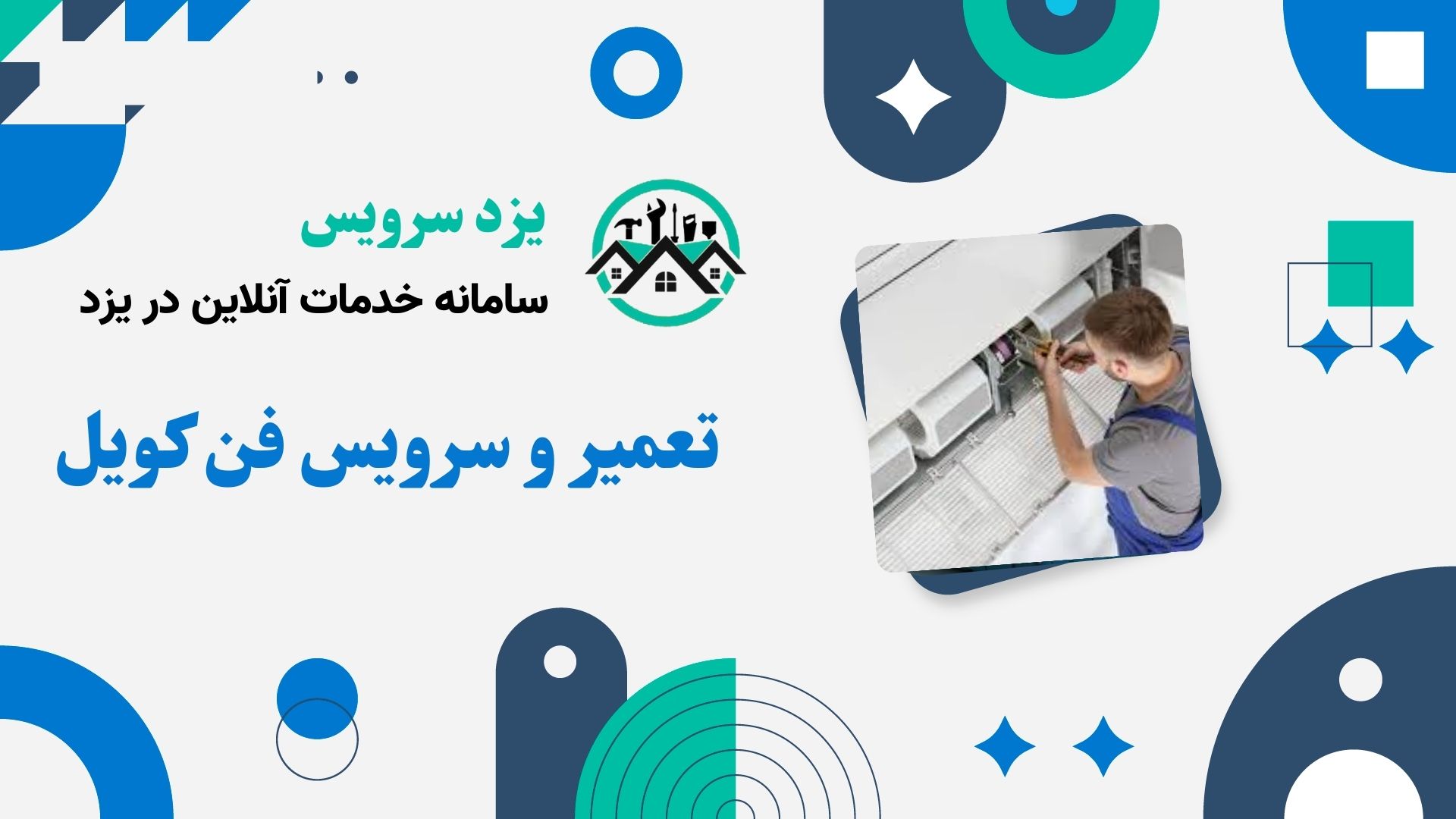 یزد سرویس
سامانه خدمات آنلاین در یزد

تعمیر و سرویس فن کویل